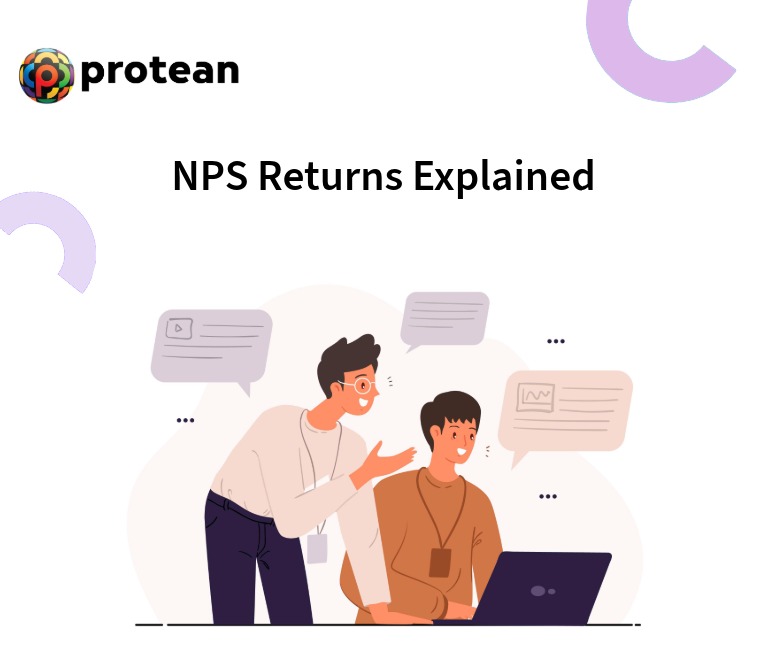 protean

NPS Returns Explained